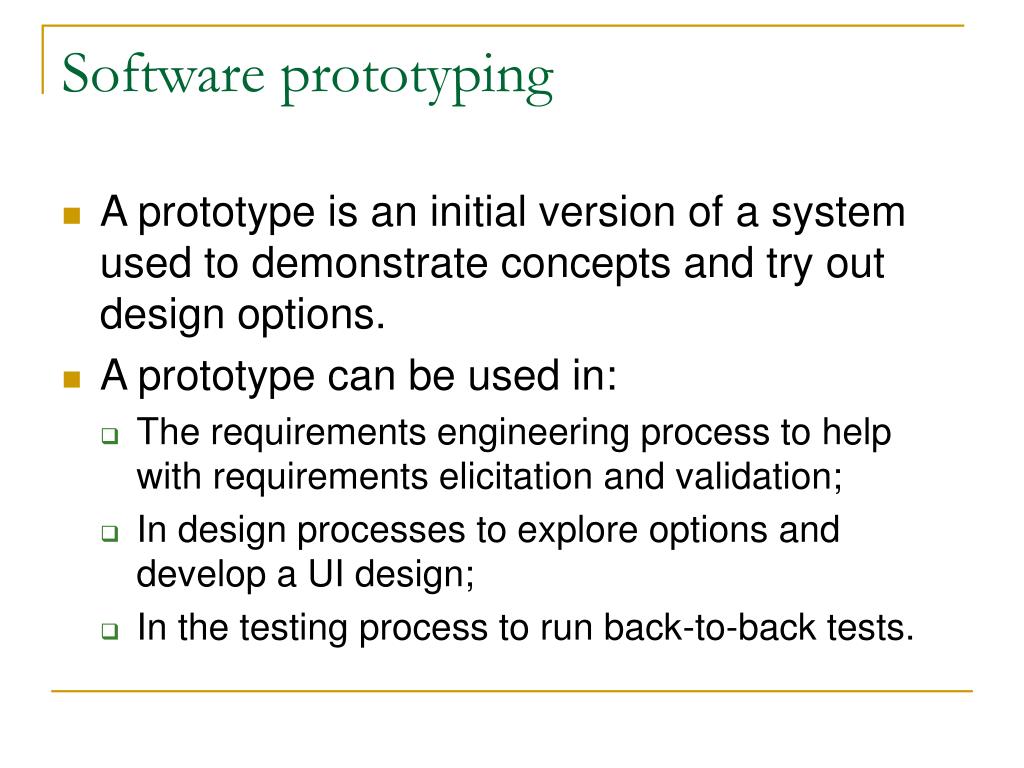 Software prototyping

A prototype is an initial version of a system used to demonstrate concepts and try out design options.

A prototype can be used in:

The requirements engineering process to help with requirements elicitation and validation;

In design processes to explore options and develop a UI design;

In the testing process to run back-to-back tests.